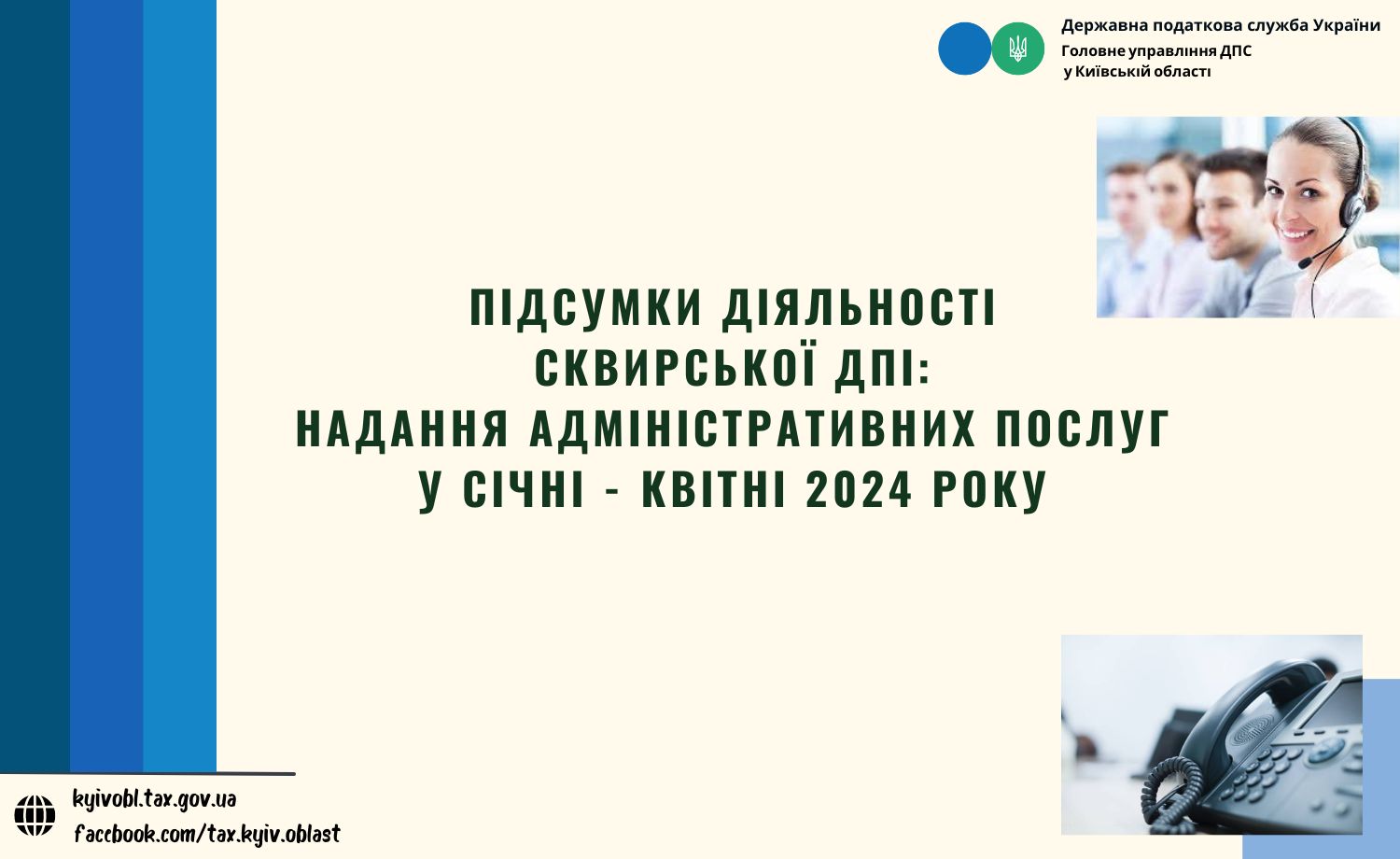 Державна податкова служба України
Головне управління ДПС у Київській області

ПІДСУМКИ ДІЯЛЬНОСТІ СКВИРСЬКОЇ ДПІ: НАДАННЯ АДМІНІСТРАТИВНИХ ПОСЛУГ У СІЧНІ - КВІТНІ 2024 РОКУ

kyivobl.tax.gov.ua
facebook.com/tax.kyiv.oblast